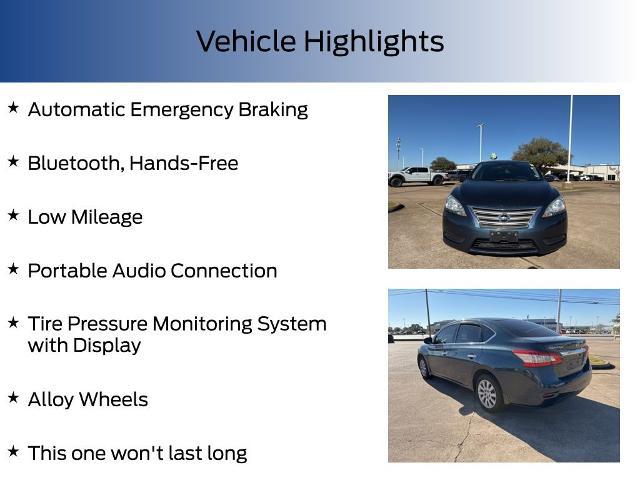 Vehicle Highlights

★ Automatic Emergency Braking

★ Bluetooth, Hands-Free

★ Low Mileage

★ Portable Audio Connection

★ Tire Pressure Monitoring System with Display

★ Alloy Wheels

★ This one won't last long